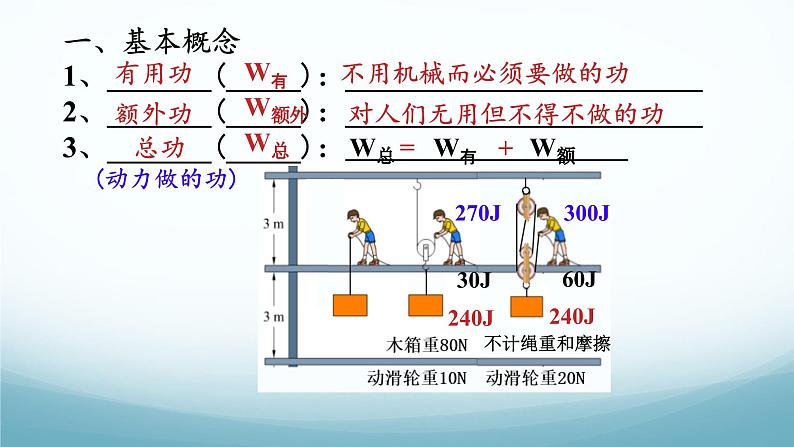 一、基本概念

1、有用功（$W_{有}$）：不用机械而必须要做的功

2、额外功（$W_{额外}$）：对人们无用但不得不做的功

3、总功（$W_{总}$）：$W_{总} = W_{有} + W_{额}$

（动力做的功）

3 m

3 m

270J

300J

30J

60J

240J

240J

木箱重80N

不计绳重和摩擦

动滑轮重10N

动滑轮重20N